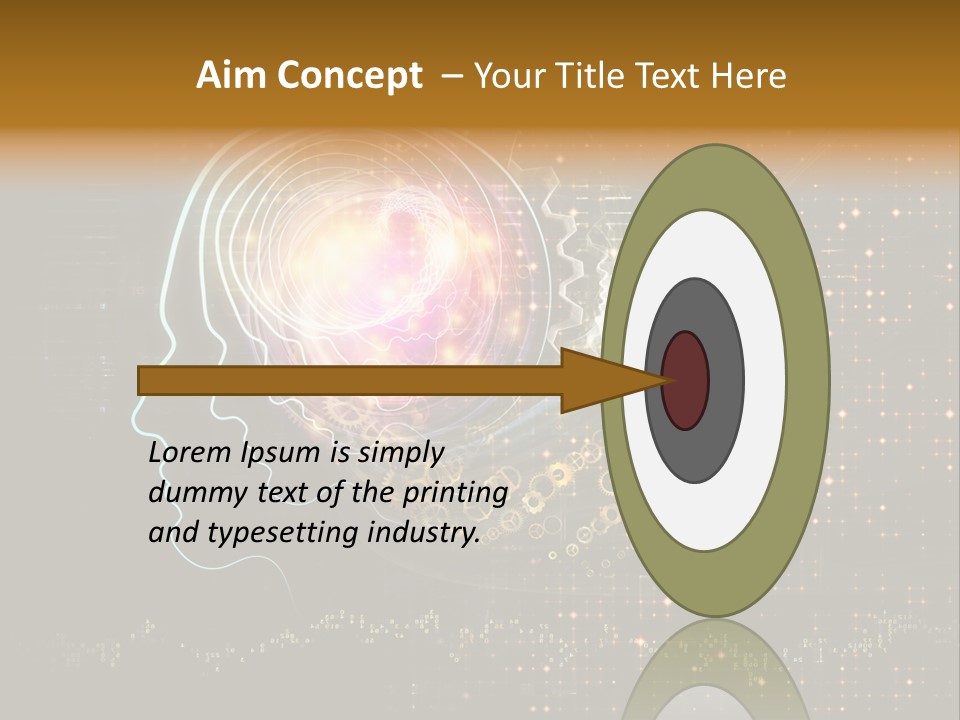 Aim Concept – Your Title Text Here

Lorem Ipsum is simply dummy text of the printing and typesetting industry.